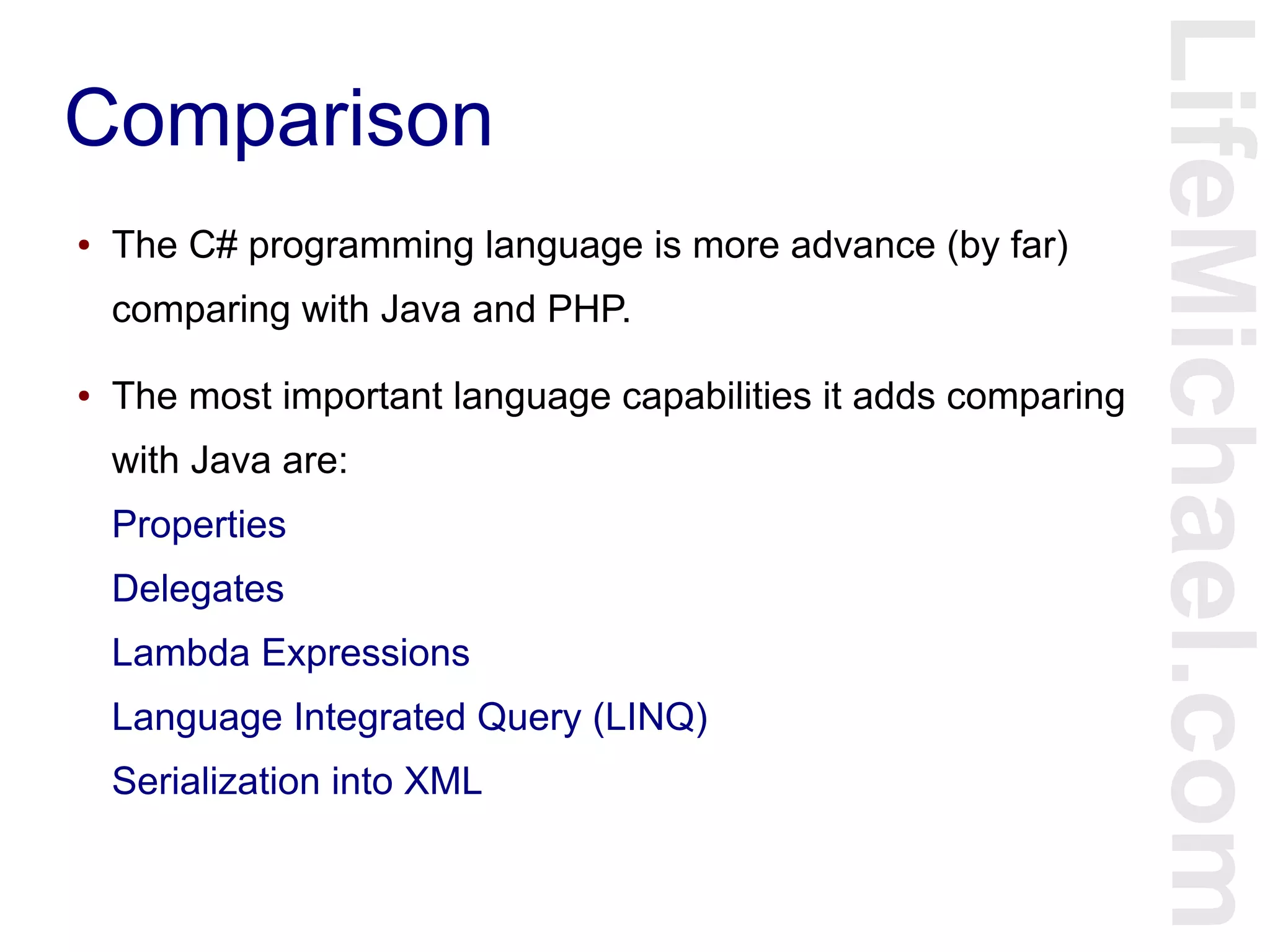 Comparison

• The C# programming language is more advance (by far) comparing with Java and PHP.

• The most important language capabilities it adds comparing with Java are:

Properties

Delegates

Lambda Expressions

Language Integrated Query (LINQ)

Serialization into XML

LifeMichael.com